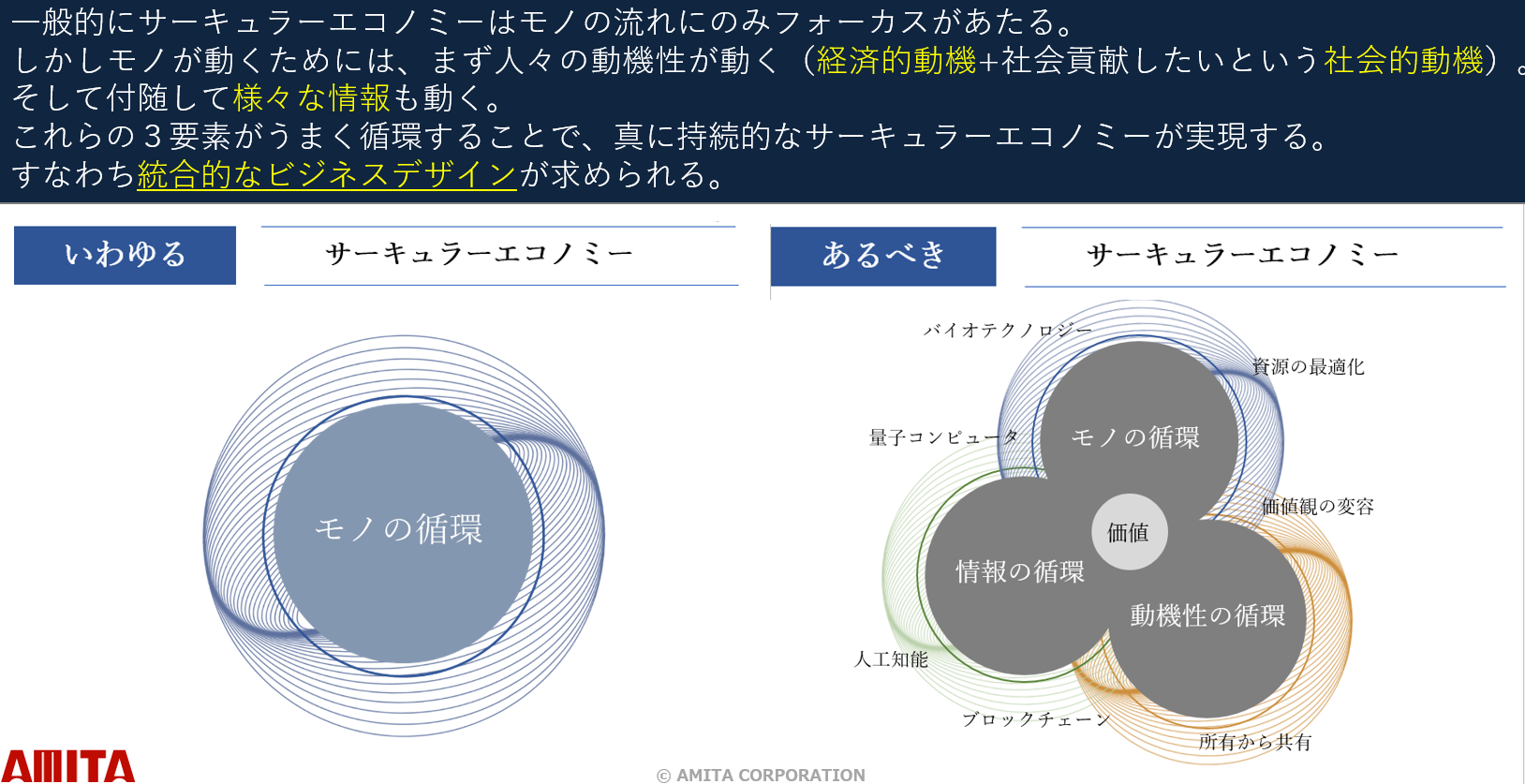 一般的にサーキュラーエコノミーはモノの流れにのみフォーカスがあたる。
しかしモノが動くためには、まず人々の動機性が動く（経済的動機+社会貢献したいという社会的動機）。
そして付随して様々な情報も動く。
これらの３要素がうまく循環することで、真に持続的なサーキュラーエコノミーが実現する。
すなわち統合的なビジネスデザインが求められる。

いわゆる
サーキュラーエコノミー

モノの循環

あるべき
サーキュラーエコノミー

バイオテクノロジー
資源の最適化
量子コンピュータ
モノの循環
価値観の変容
価値
情報の循環
動機性の循環
人工知能
ブロックチェーン
所有から共有

AMITA
© AMITA CORPORATION